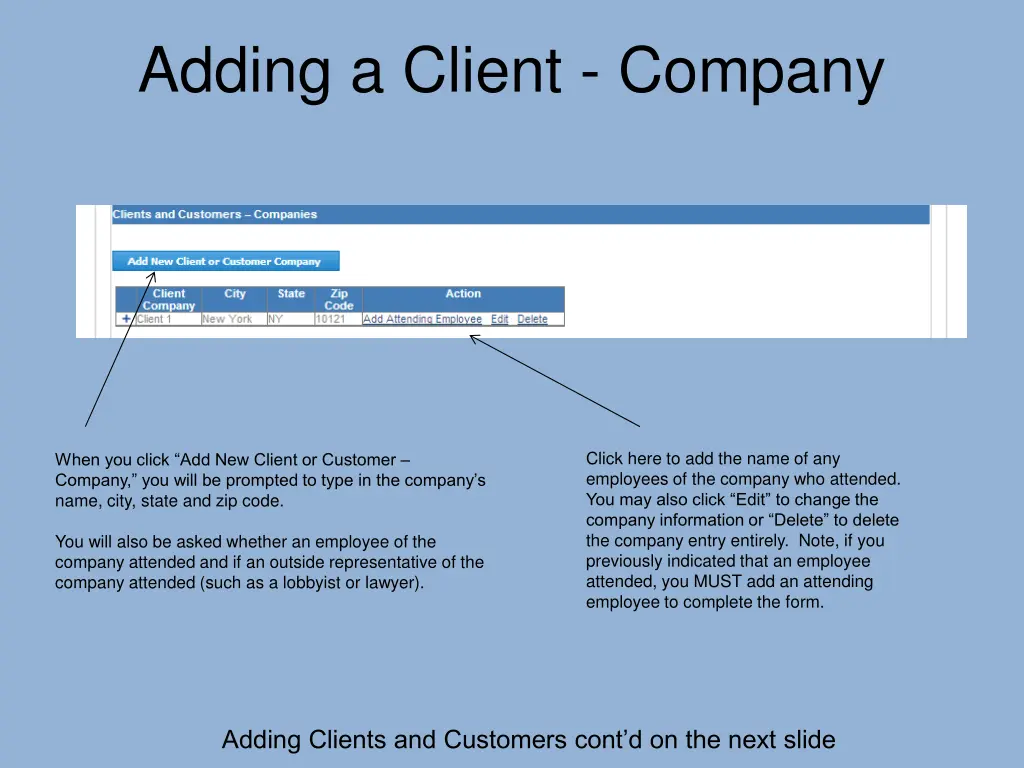 Adding a Client - Company

Clients and Customers – Companies

Add New Client or Customer Company

| Client Company | City | State | Zip Code | Action |
|---|---|---|---|---|
| + Client 1 | New York | NY | 10121 | Add Attending Employee Edit Delete |

When you click “Add New Client or Customer – Company,” you will be prompted to type in the company’s name, city, state and zip code.

You will also be asked whether an employee of the company attended and if an outside representative of the company attended (such as a lobbyist or lawyer).

Click here to add the name of any employees of the company who attended. You may also click “Edit” to change the company information or “Delete” to delete the company entry entirely. Note, if you previously indicated that an employee attended, you MUST add an attending employee to complete the form.

Adding Clients and Customers cont’d on the next slide